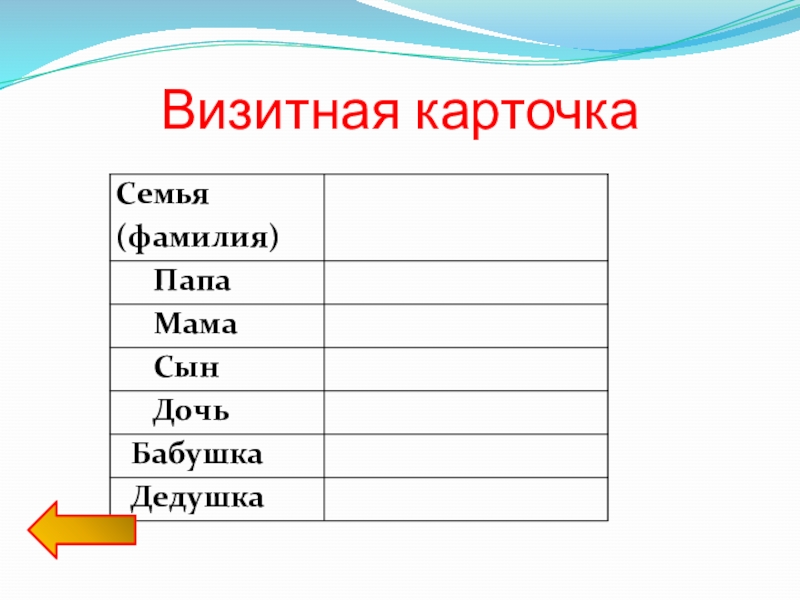 Визитная карточка

| Семья (фамилия) | |
|---|---|
| Папа | |
| Мама | |
| Сын | |
| Дочь | |
| Бабушка | |
| Дедушка | |